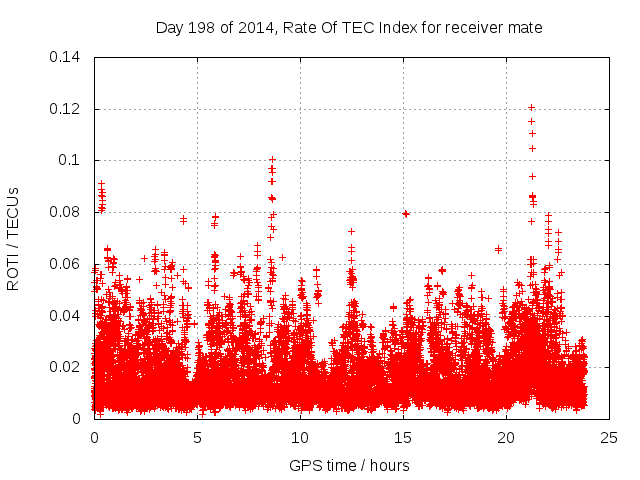 Day 198 of 2014, Rate Of TEC Index for receiver mate

ROTI / TECUs

0.14
0.12
0.1
0.08
0.06
0.04
0.02
0

0
5
10
15
20
25

GPS time / hours